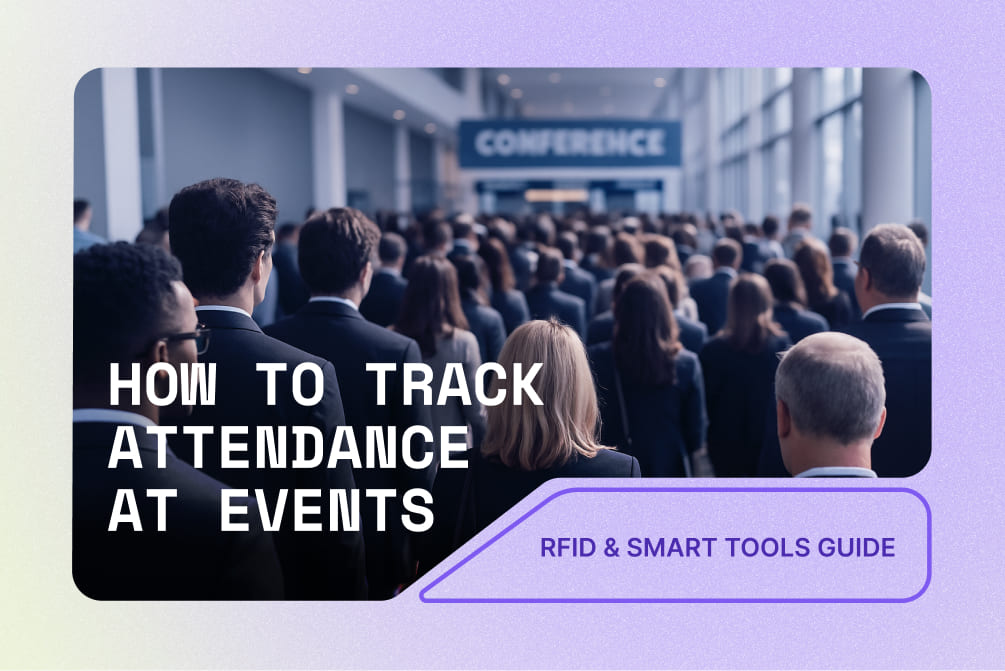 CONFERENCE

HOW TO TRACK ATTENDANCE AT EVENTS

RFID & SMART TOOLS GUIDE